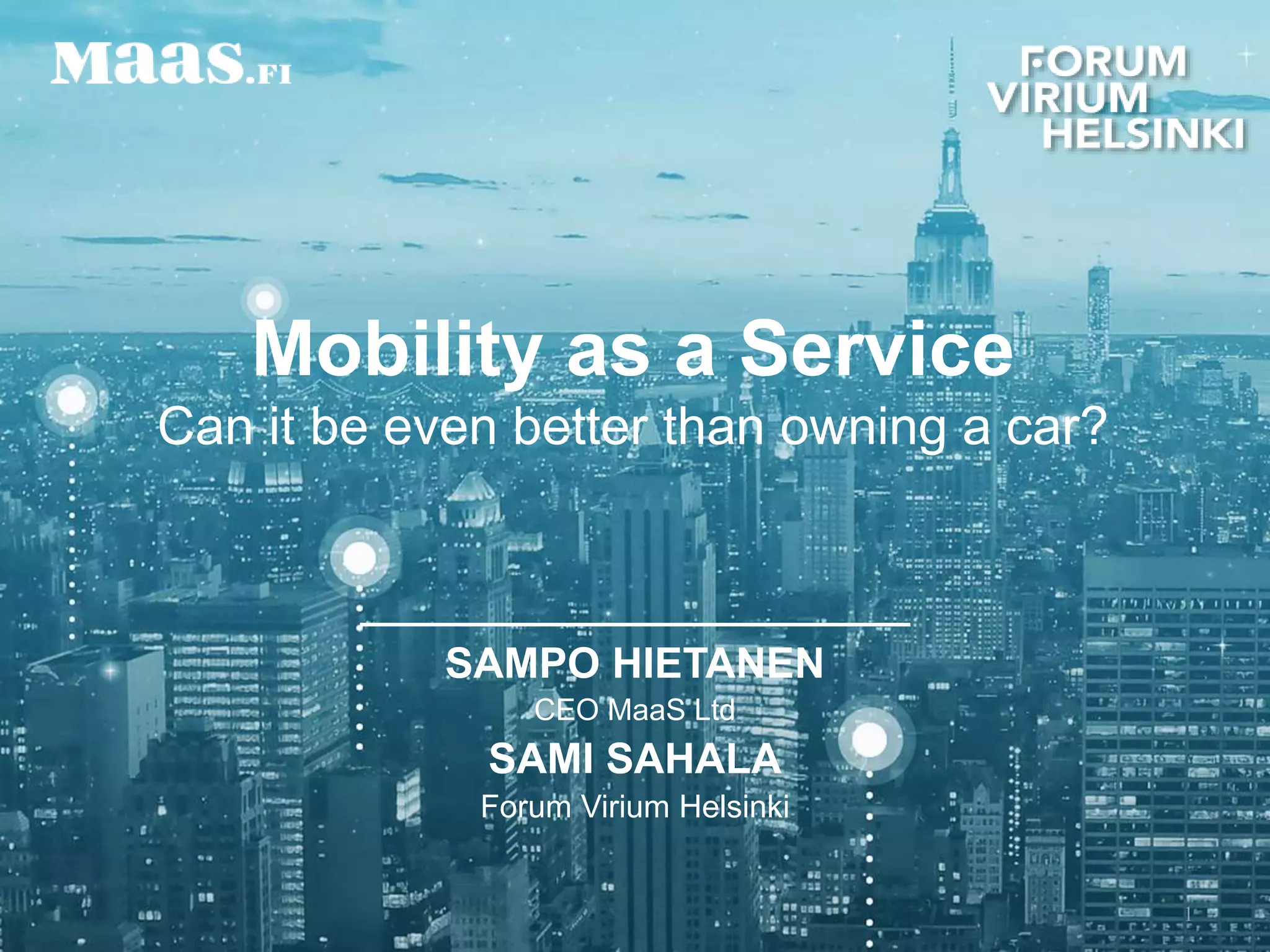 Maas.FI

FORUM VIRIUM HELSINKI

Mobility as a Service
Can it be even better than owning a car?

SAMPO HIETANEN
CEO MaaS Ltd
SAMI SAHALA
Forum Virium Helsinki

1